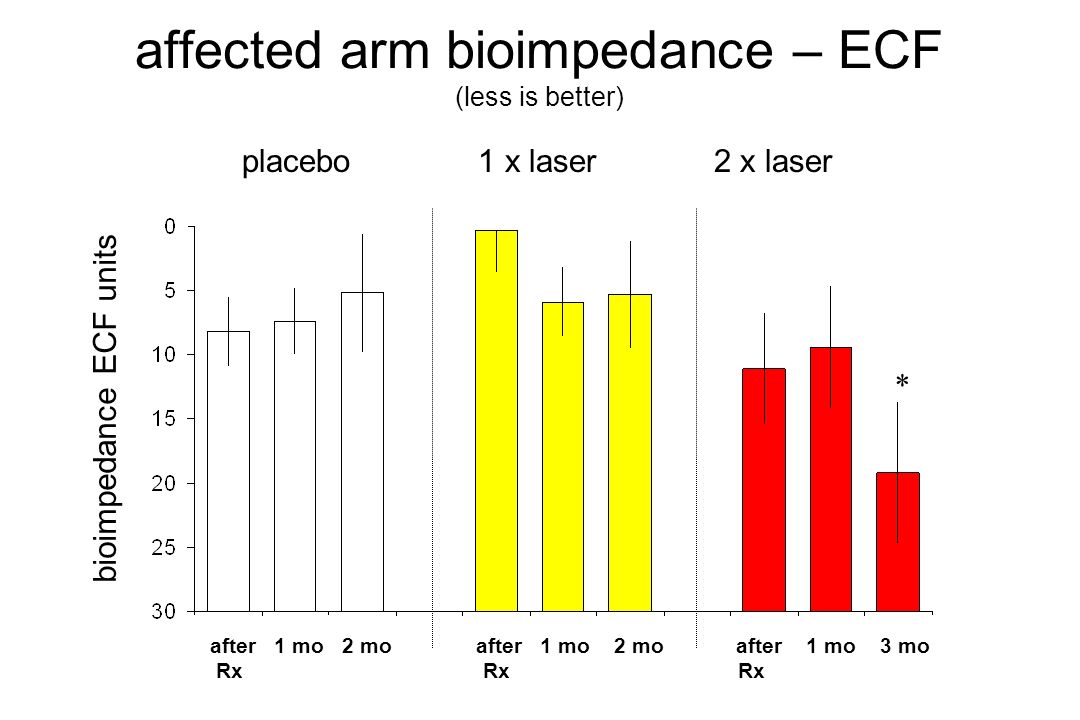 affected arm bioimpedance – ECF
(less is better)

placebo 1 x laser 2 x laser

bioimpedance ECF units

0
5
10
15
20
25
30

*

after Rx 1 mo 2 mo after Rx 1 mo 2 mo after Rx 1 mo 3 mo